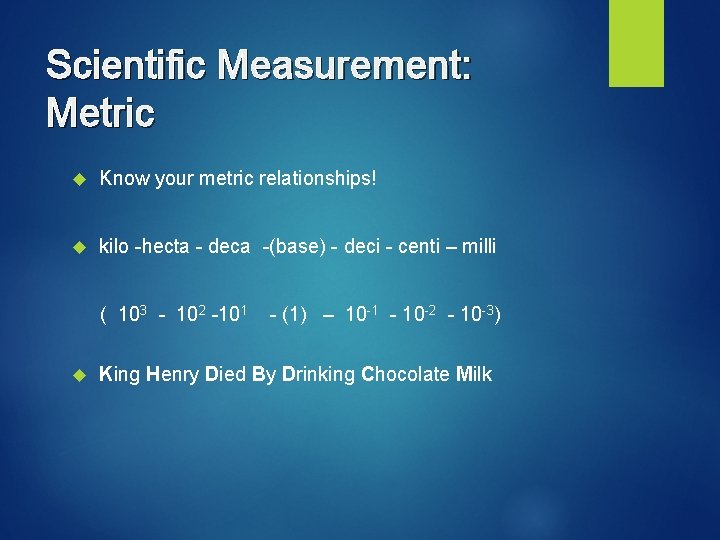 Scientific Measurement: Metric

Know your metric relationships!

kilo -hecta - deca -(base) - deci - centi – milli

( $10^3$ - $10^2$ -$10^1$ - (1) – $10^{-1}$ - $10^{-2}$ - $10^{-3}$)

King Henry Died By Drinking Chocolate Milk